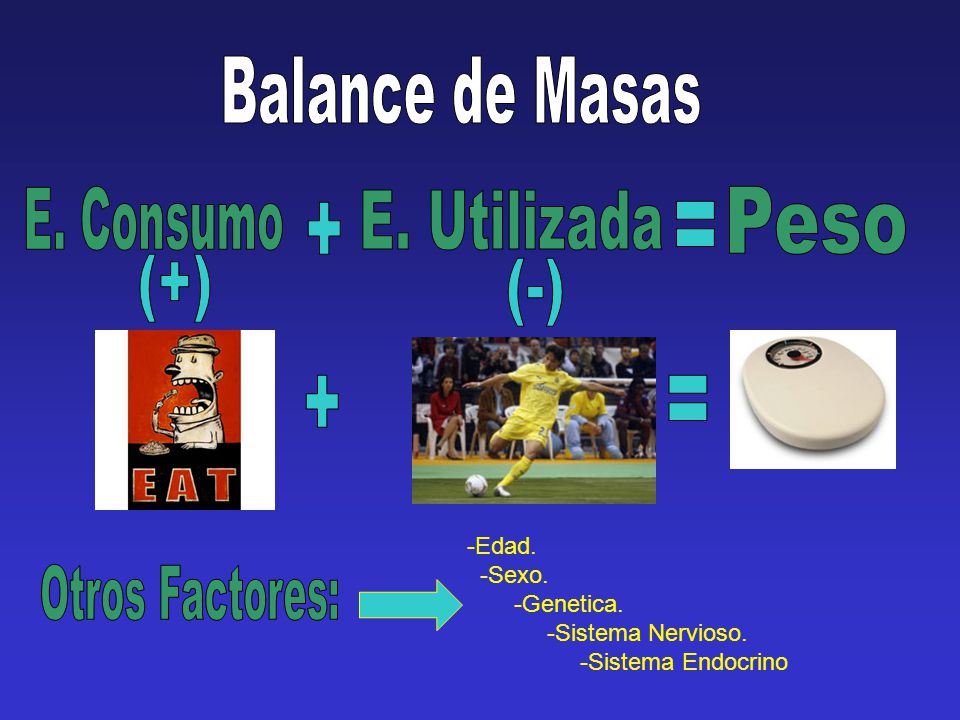 Balance de Masas

E. Consumo + E. Utilizada = Peso
(+) (-)

EAT

+ =

Otros Factores:

-Edad.
-Sexo.
-Genetica.
-Sistema Nervioso.
-Sistema Endocrino